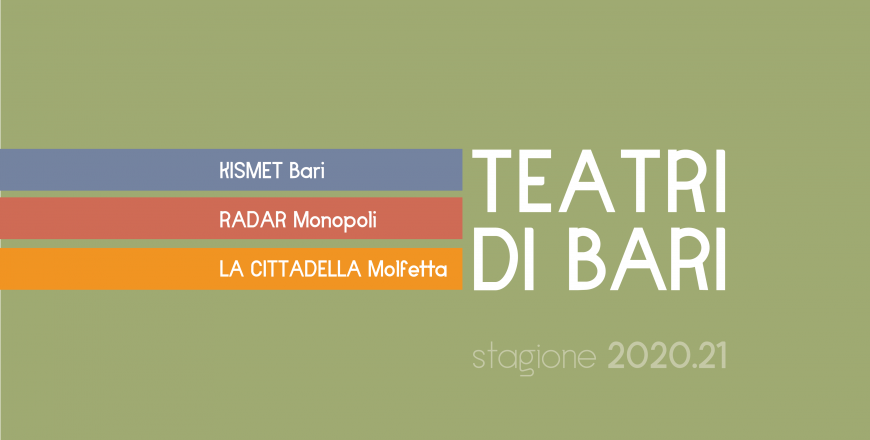 KISMET Bari
RADAR Monopoli
LA CITTADELLA Molfetta

TEATRI DI BARI

stagione 2020.21